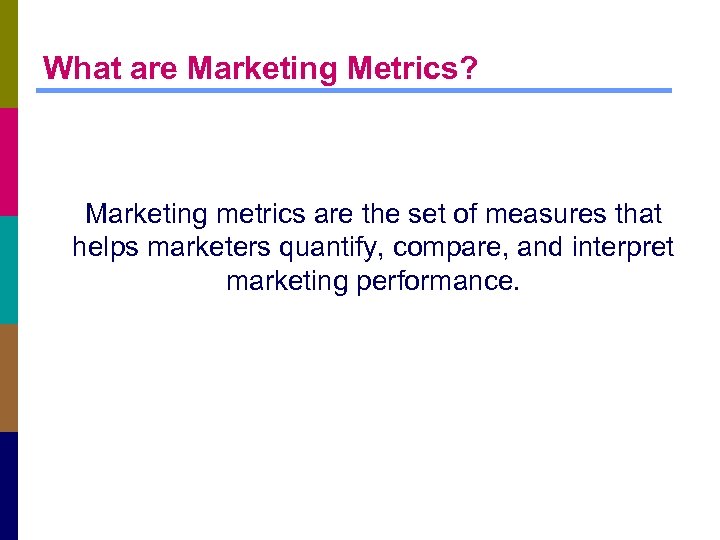 What are Marketing Metrics?

Marketing metrics are the set of measures that helps marketers quantify, compare, and interpret marketing performance.